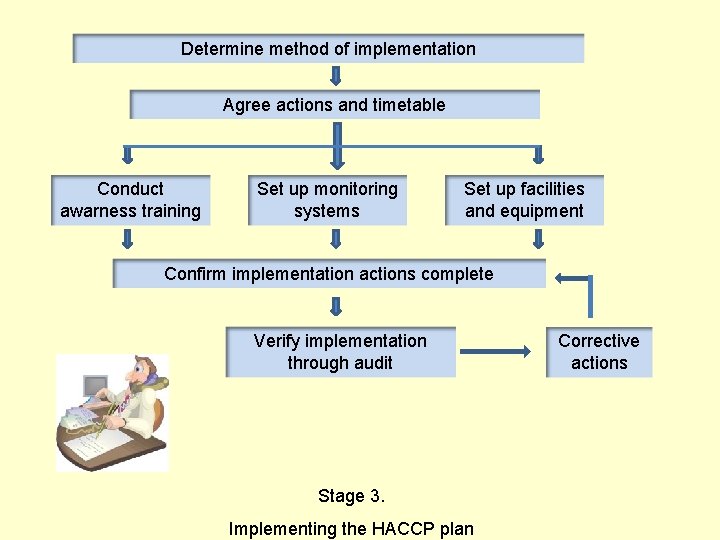 Determine method of implementation

Agree actions and timetable

Conduct awarness training

Set up monitoring systems

Set up facilities and equipment

Confirm implementation actions complete

Verify implementation through audit

Corrective actions

Stage 3.

Implementing the HACCP plan